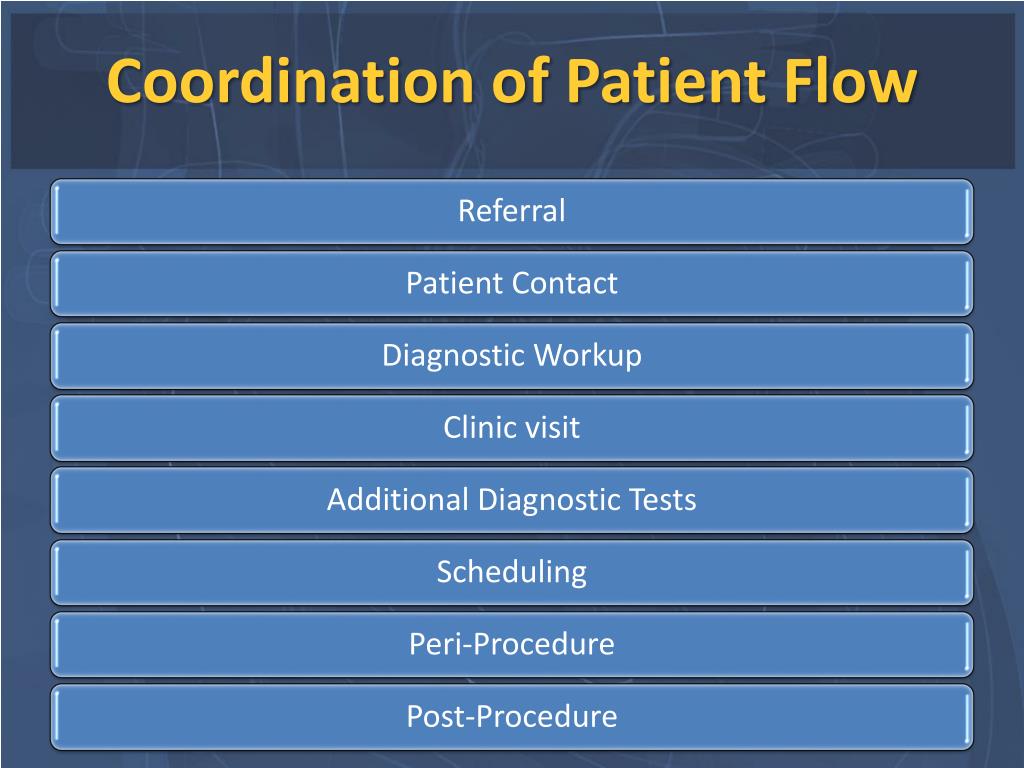 Coordination of Patient Flow

Referral

Patient Contact

Diagnostic Workup

Clinic visit

Additional Diagnostic Tests

Scheduling

Peri-Procedure

Post-Procedure